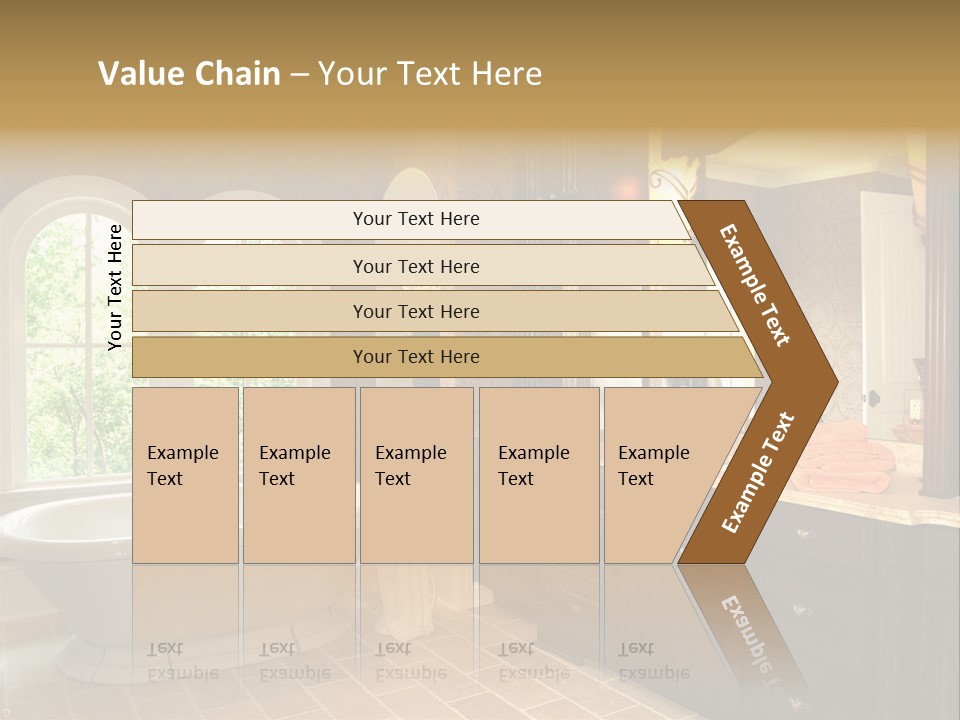 Value Chain – Your Text Here

Your Text Here

Your Text Here

Your Text Here

Your Text Here

Your Text Here

Example Text

Example Text

Example Text

Example Text

Example Text

Example Text

Example Text